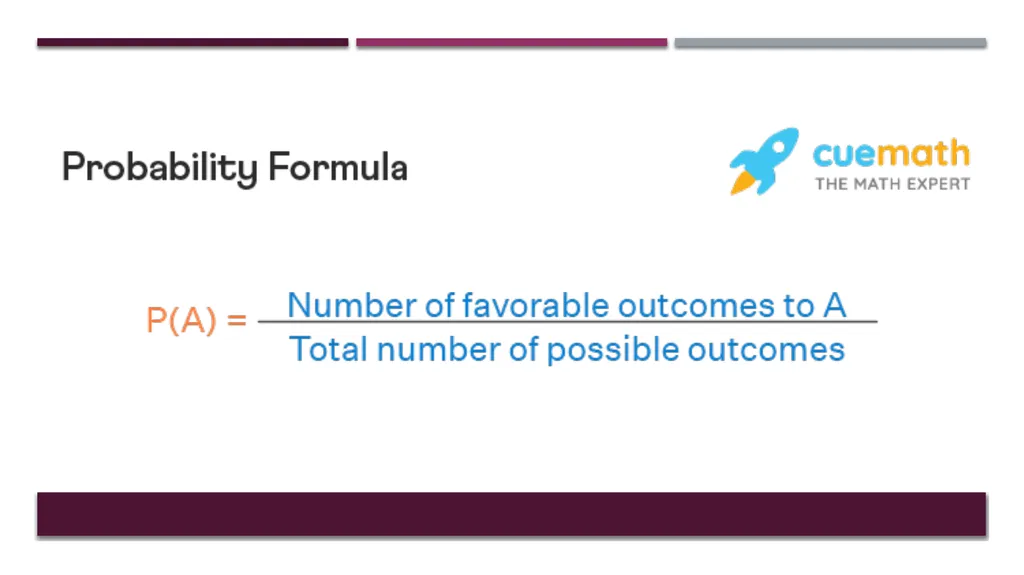 Probability Formula

cuemath
THE MATH EXPERT

$P(A) = \frac{\text{Number of favorable outcomes to A}}{\text{Total number of possible outcomes}}$